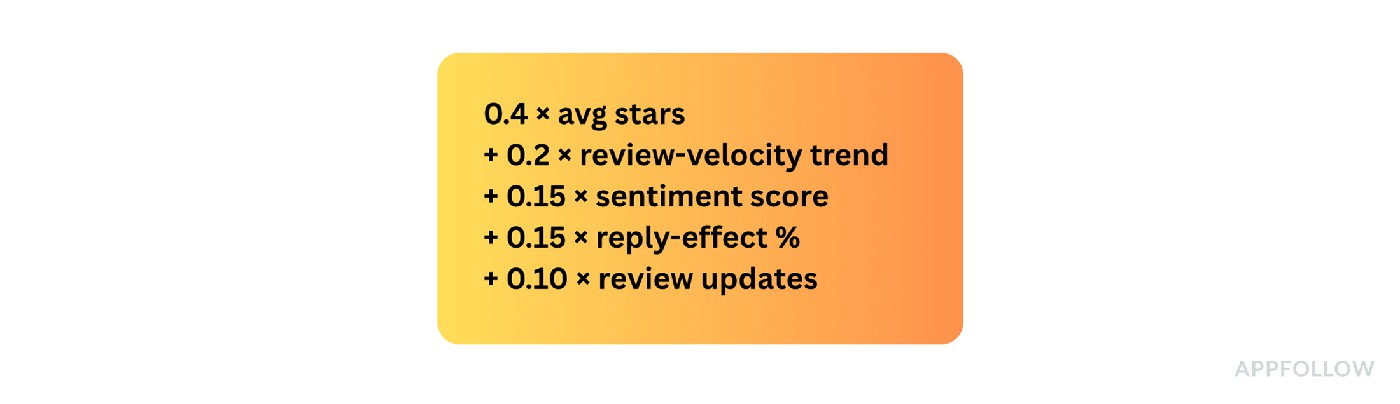 0.4 × avg stars
+ 0.2 × review-velocity trend
+ 0.15 × sentiment score
+ 0.15 × reply-effect %
+ 0.10 × review updates

APPFOLLOW